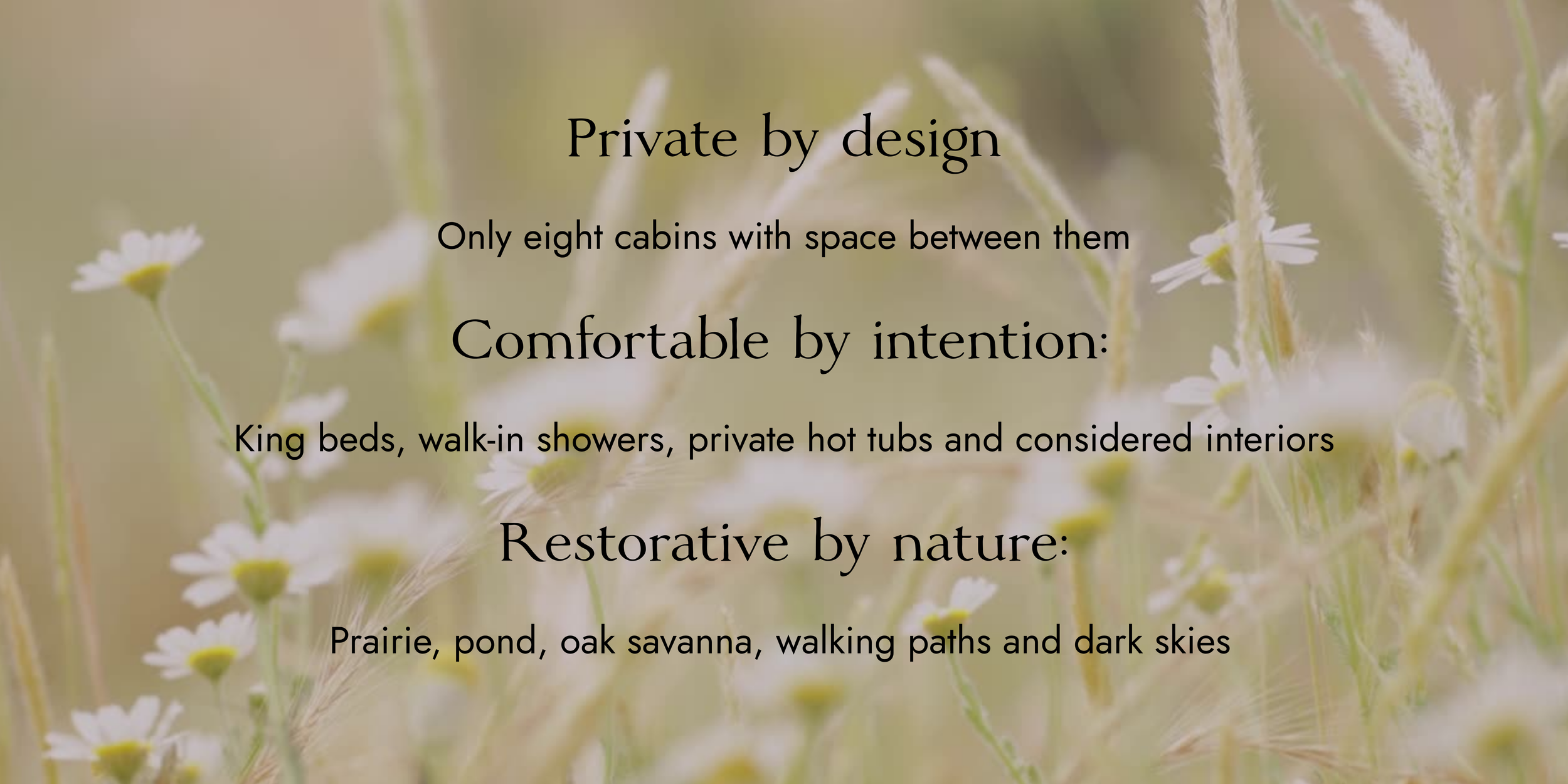 Private by design

Only eight cabins with space between them

Comfortable by intention:

King beds, walk-in showers, private hot tubs and considered interiors

Restorative by nature:

Prairie, pond, oak savanna, walking paths and dark skies